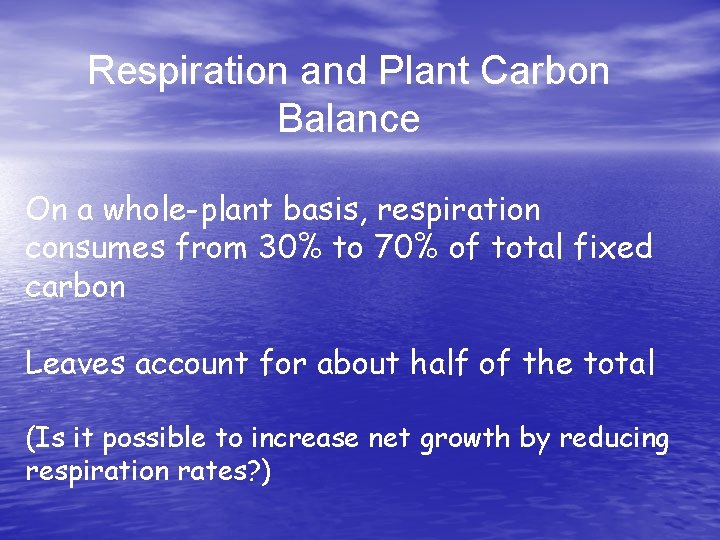 Respiration and Plant Carbon Balance

On a whole-plant basis, respiration consumes from 30% to 70% of total fixed carbon

Leaves account for about half of the total

(Is it possible to increase net growth by reducing respiration rates?)